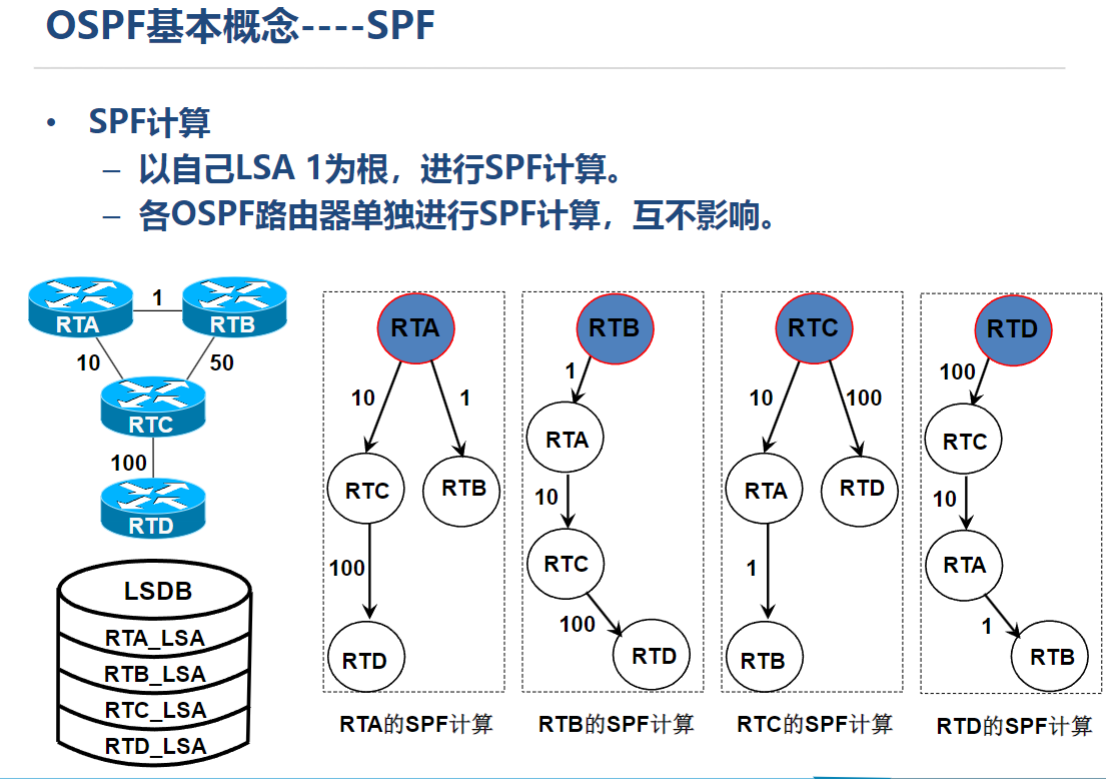 OSPF基本概念----SPF

• SPF计算
– 以自己LSA 1为根，进行SPF计算。
– 各OSPF路由器单独进行SPF计算，互不影响。

RTA 1 RTB
10 50
RTC
100
RTD

LSDB
RTA_LSA
RTB_LSA
RTC_LSA
RTD_LSA

RTA
10 1
RTC RTB
100
RTD
RTA的SPF计算

RTB
1
RTA
10
RTC
100
RTD
RTB的SPF计算

RTC
10 100
RTA RTD
1
RTB
RTC的SPF计算

RTD
100
RTC
10
RTA
1
RTB
RTD的SPF计算